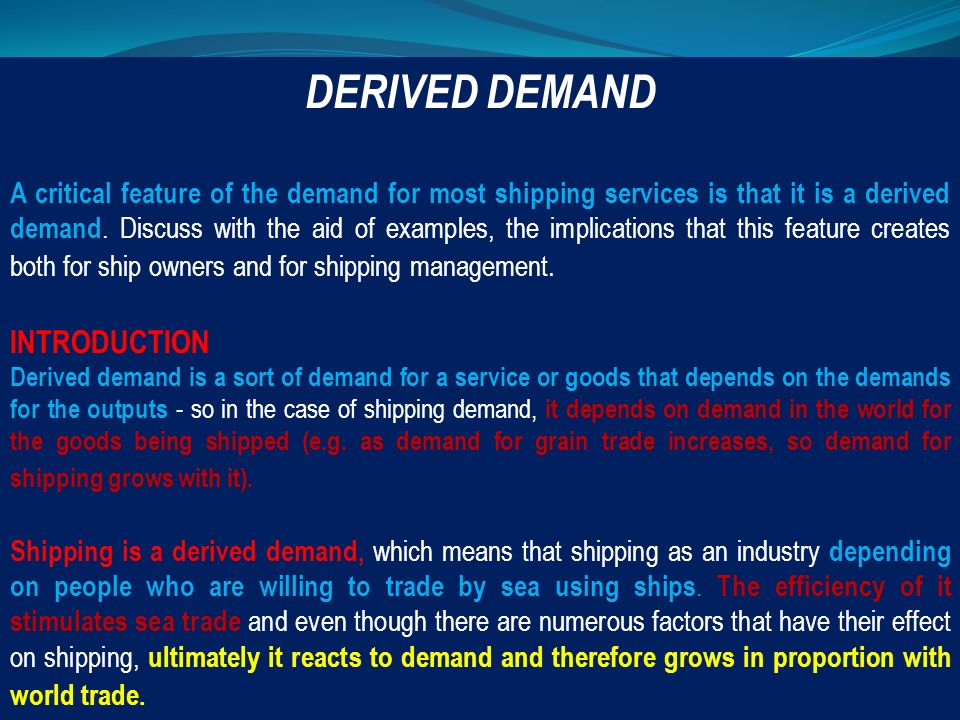 DERIVED DEMAND

A critical feature of the demand for most shipping services is that it is a derived demand. Discuss with the aid of examples, the implications that this feature creates both for ship owners and for shipping management.

INTRODUCTION
Derived demand is a sort of demand for a service or goods that depends on the demands for the outputs - so in the case of shipping demand, it depends on demand in the world for the goods being shipped (e.g. as demand for grain trade increases, so demand for shipping grows with it).

Shipping is a derived demand, which means that shipping as an industry depending on people who are willing to trade by sea using ships. The efficiency of it stimulates sea trade and even though there are numerous factors that have their effect on shipping, ultimately it reacts to demand and therefore grows in proportion with world trade.